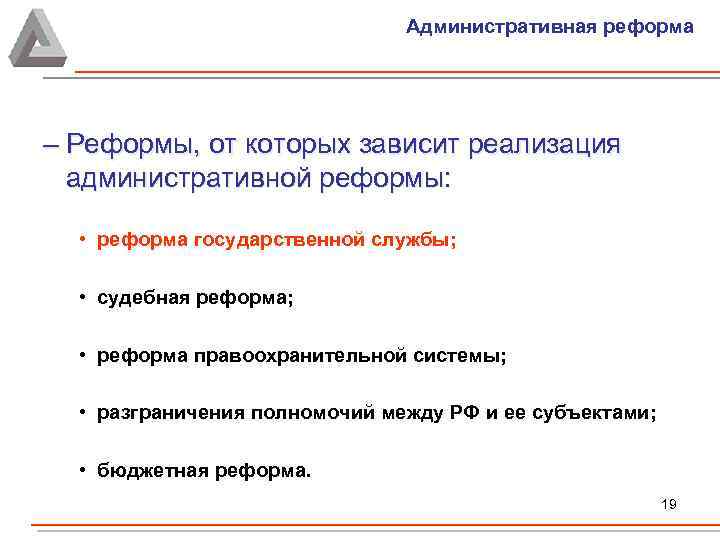 Административная реформа

– Реформы, от которых зависит реализация административной реформы:

• реформа государственной службы;

• судебная реформа;

• реформа правоохранительной системы;

• разграничения полномочий между РФ и ее субъектами;

• бюджетная реформа.

19